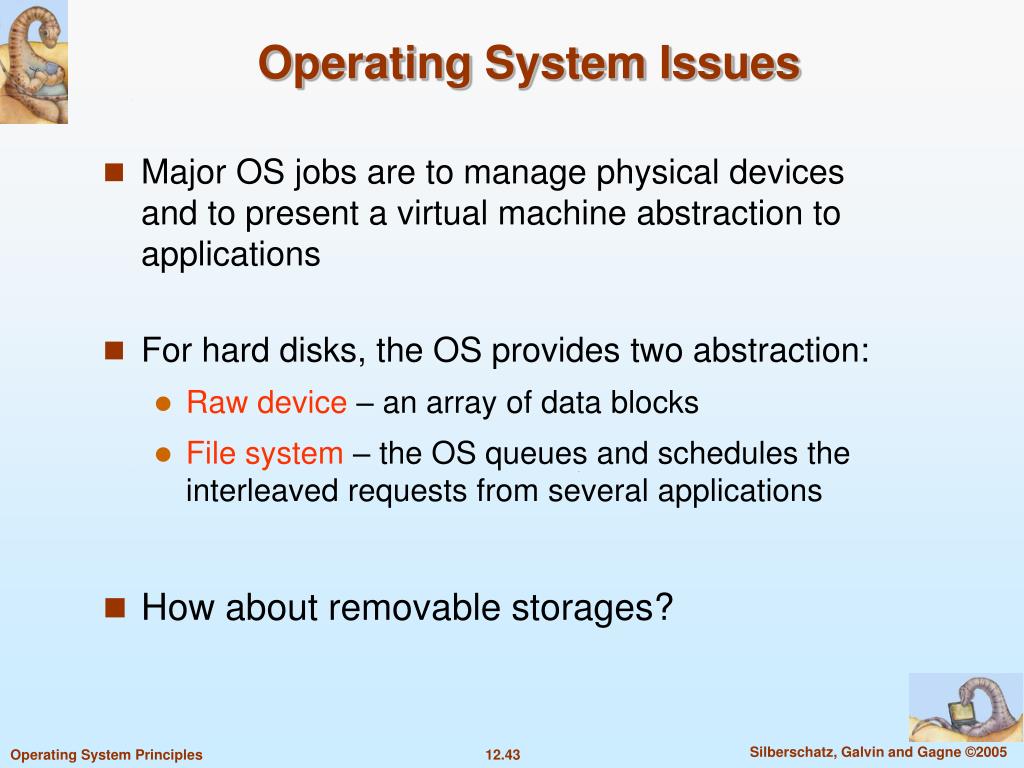 Operating System Issues

Major OS jobs are to manage physical devices and to present a virtual machine abstraction to applications

For hard disks, the OS provides two abstraction:

Raw device – an array of data blocks

File system – the OS queues and schedules the interleaved requests from several applications

How about removable storages?

Operating System Principles

12.43

Silberschatz, Galvin and Gagne ©2005